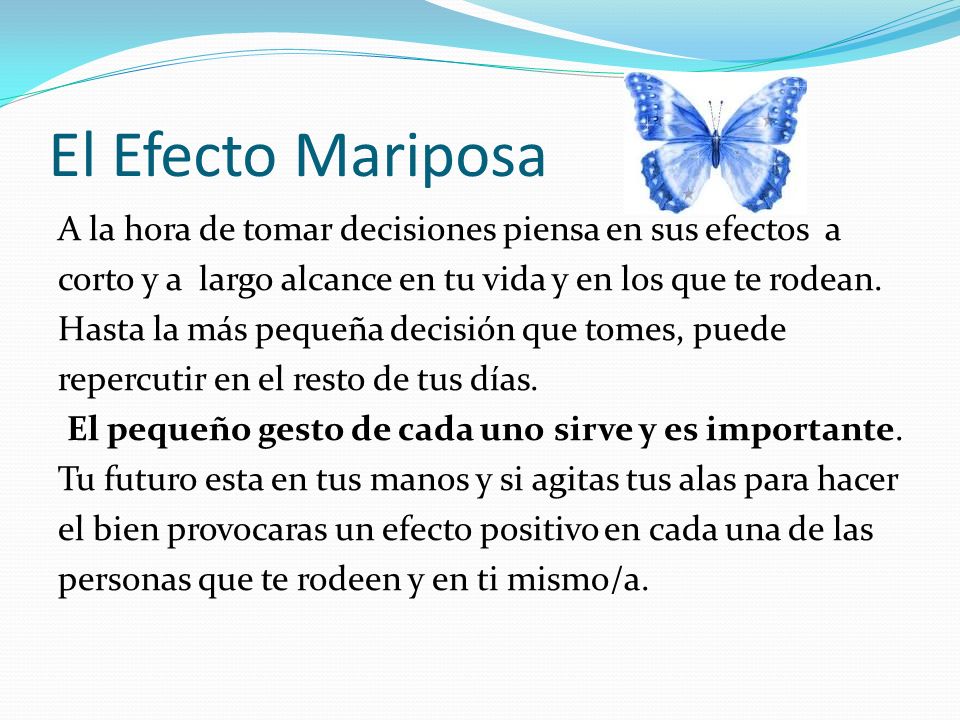 El Efecto Mariposa

A la hora de tomar decisiones piensa en sus efectos a corto y a largo alcance en tu vida y en los que te rodean. Hasta la más pequeña decisión que tomes, puede repercutir en el resto de tus días.

El pequeño gesto de cada uno sirve y es importante.

Tu futuro esta en tus manos y si agitas tus alas para hacer el bien provocaras un efecto positivo en cada una de las personas que te rodeen y en ti mismo/a.